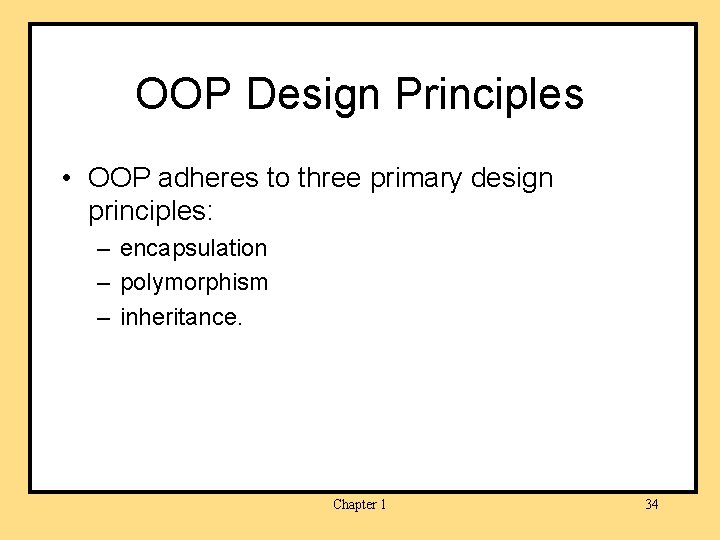 OOP Design Principles

• OOP adheres to three primary design principles:
– encapsulation
– polymorphism
– inheritance.

Chapter 1

34